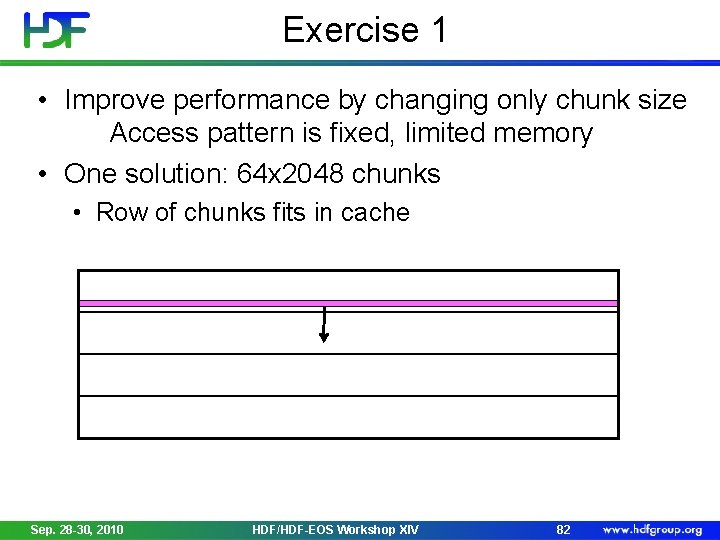 HDF

Exercise 1

• Improve performance by changing only chunk size
Access pattern is fixed, limited memory

• One solution: 64x2048 chunks
• Row of chunks fits in cache

Sep. 28-30, 2010 HDF/HDF-EOS Workshop XIV 82 www.hdfgroup.org